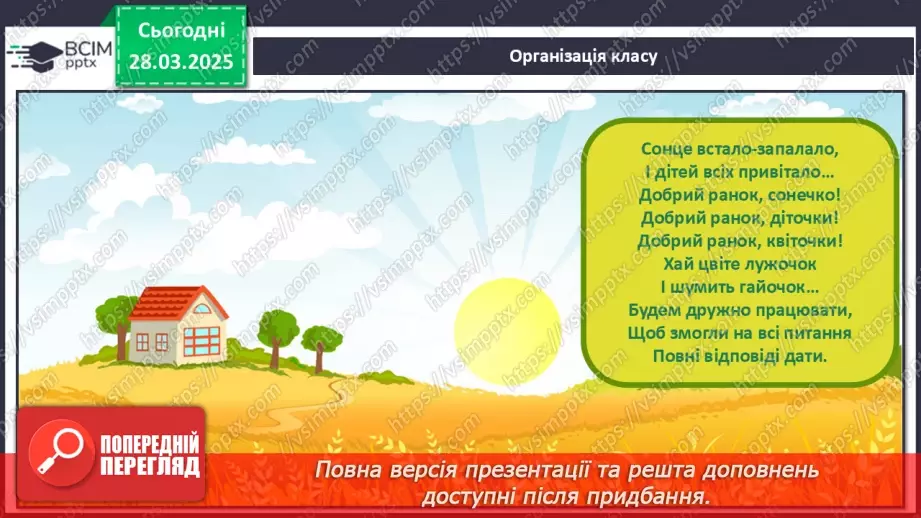 ВСІМ pptx

Сьогодні 28.03.2025

Організація класу

Сонце встало-запалало,
І дітей всіх привітало…
Добрий ранок, сонечко!
Добрий ранок, діточки!
Добрий ранок, квіточки!
Хай цвіте лужочок
І шумить гайочок…
Будем дружно працювати,
Щоб змогли на всі питання
Повні відповіді дати.

ПОПЕРЕДНІЙ ПЕРЕГЛЯД

Повна версія презентації та решта доповнень доступні після придбання.

https://vsimpptx.com